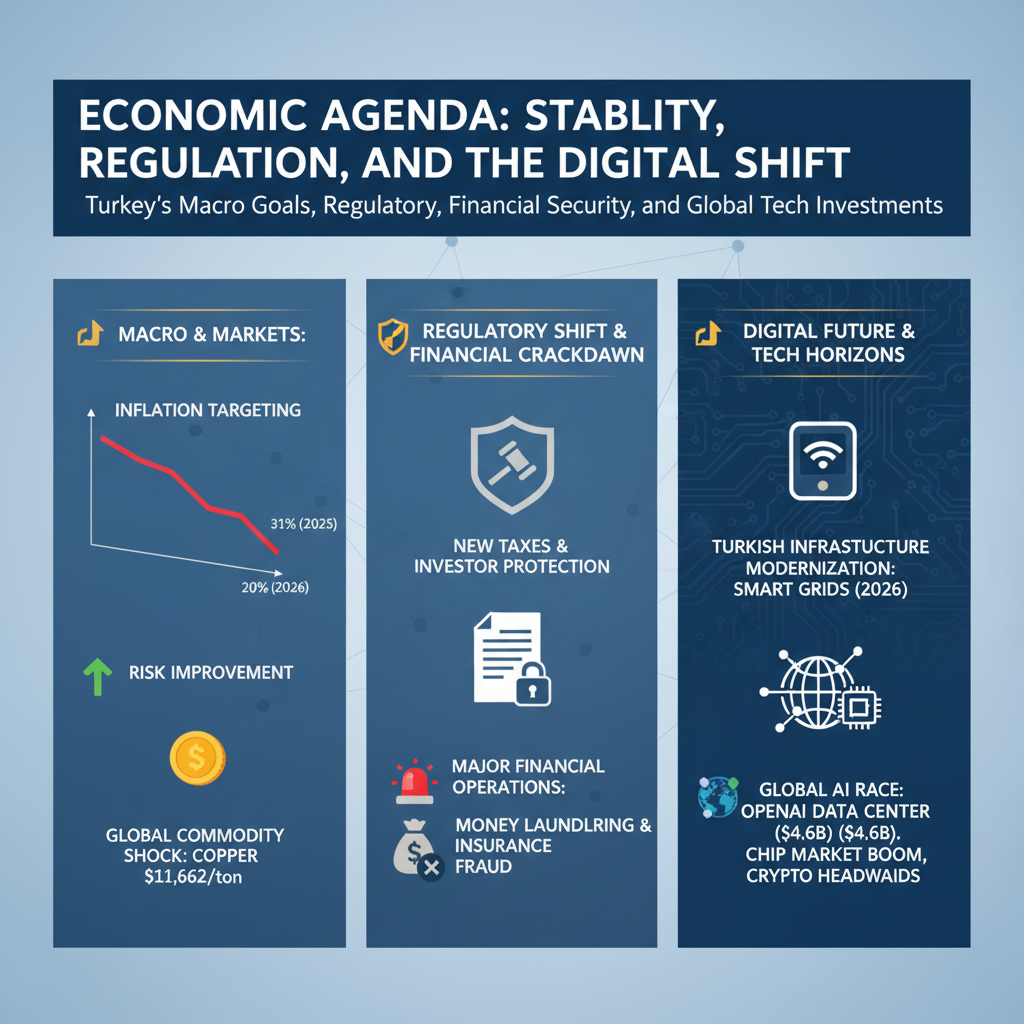 ECONOMIC AGENDA: STABLITY, REGULATION, AND THE DIGITAL SHIFT

Turkey's Macro Goals, Regulatory, Financial Security, and Global Tech Investments

MACRO & MARKETS:

INFLATION TARGETING

31% (2025)

20% (2026)

RISK IMPROVEMENT

GLOBAL COMMODITY SHOCK: COPPER $11,662/ton

REGULATORY SHIFT & FINANCIAL CRACKDAWN

NEW TAXES & INVESTOR PROTECTION

MAJOR FINANCIAL OPERATIONS:

MONEY LAUNDLRING & INSURANCE FRAUD

DIGITAL FUTURE & TECH HORIZONS

TURKISH INFRASTUCTURE MODERNIZATION: SMART GRIDS (2026)

GLOBAL AI RACE: OPENAI DATA CENTER ($4.6B) ($4.6B). CHIP MARKET BOOM, CRYPTO HEADWAIDS